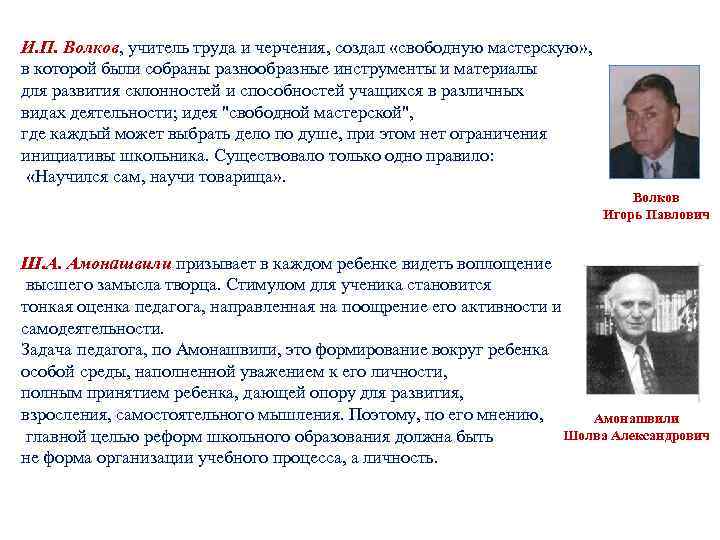 И.П. Волков, учитель труда и черчения, создал «свободную мастерскую», в которой были собраны разнообразные инструменты и материалы для развития склонностей и способностей учащихся в различных видах деятельности; идея "свободной мастерской", где каждый может выбрать дело по душе, при этом нет ограничения инициативы школьника. Существовало только одно правило: «Научился сам, научи товарища».

Волков
Игорь Павлович

Ш.А. Амонашвили призывает в каждом ребенке видеть воплощение высшего замысла творца. Стимулом для ученика становится тонкая оценка педагога, направленная на поощрение его активности и самодеятельности.
Задача педагога, по Амонашвили, это формирование вокруг ребенка особой среды, наполненной уважением к его личности, полным принятием ребенка, дающей опору для развития, взросления, самостоятельного мышления. Поэтому, по его мнению, главной целью реформ школьного образования должна быть не форма организации учебного процесса, а личность.

Амонашвили
Шолва Александрович